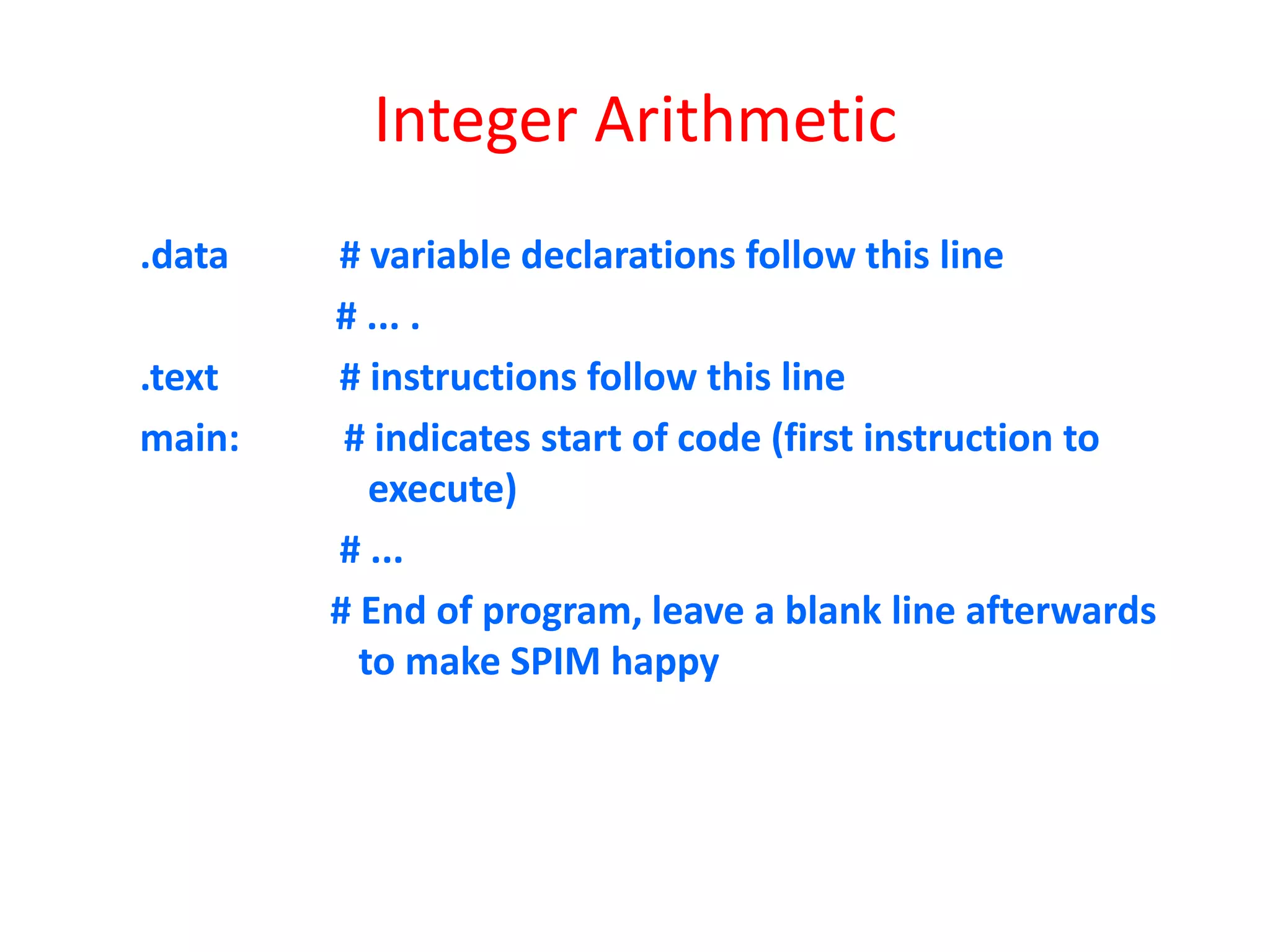 Integer Arithmetic

.data # variable declarations follow this line

# ... .

.text # instructions follow this line

main: # indicates start of code (first instruction to execute)

# ...

# End of program, leave a blank line afterwards to make SPIM happy